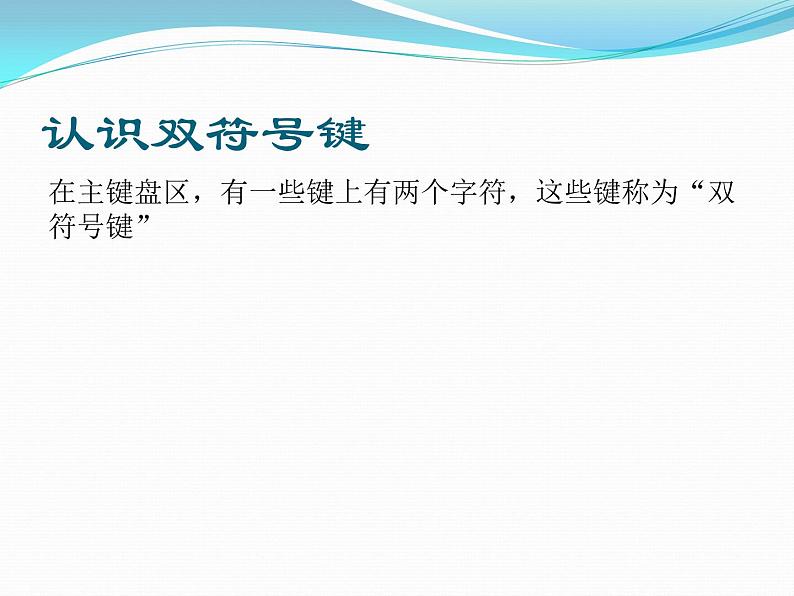 认识双符号键

在主键盘区，有一些键上有两个字符，这些键称为“双符号键”